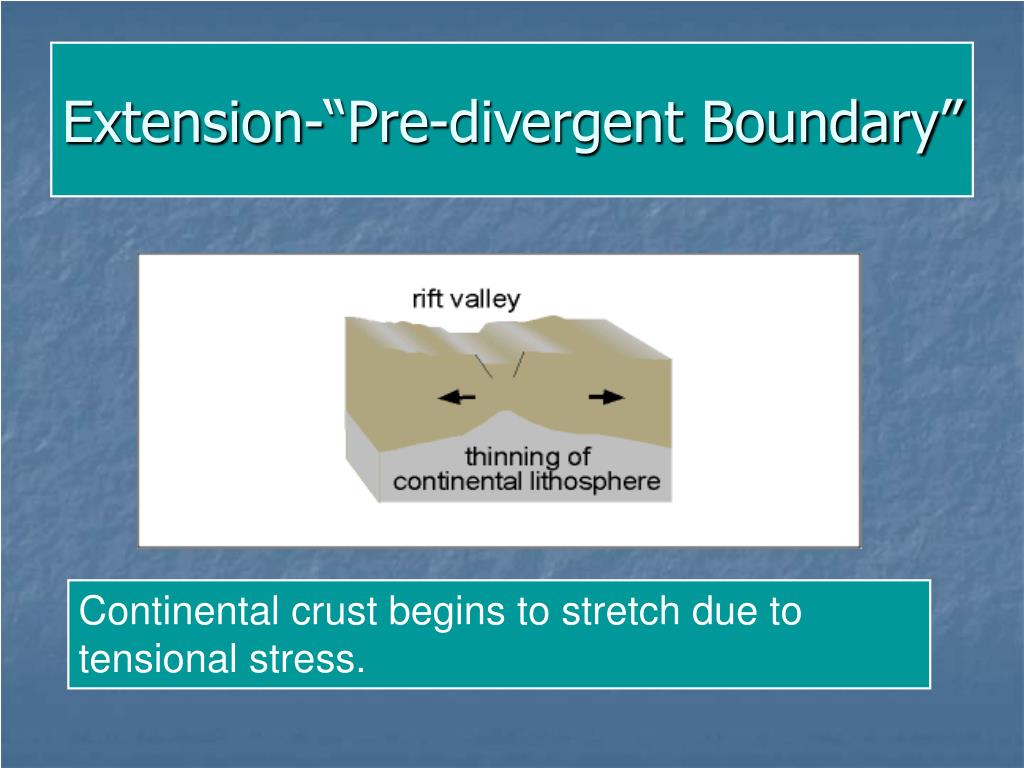 Extension-“Pre-divergent Boundary”

rift valley

thinning of continental lithosphere

Continental crust begins to stretch due to tensional stress.